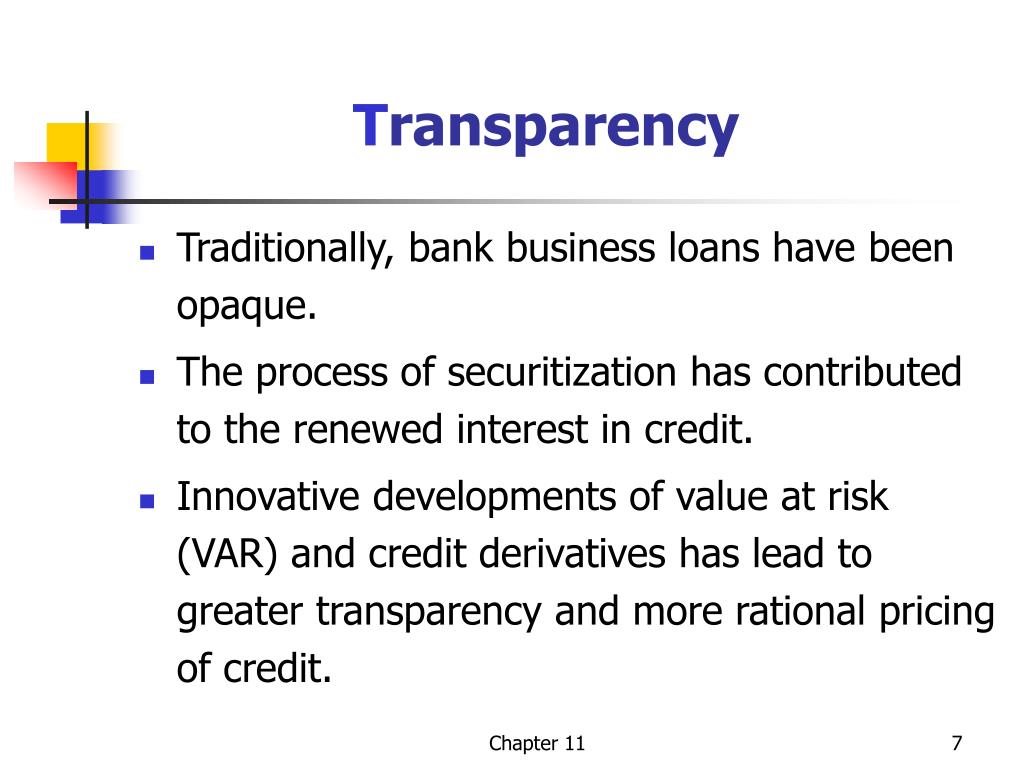 Transparency

- Traditionally, bank business loans have been opaque.
- The process of securitization has contributed to the renewed interest in credit.
- Innovative developments of value at risk (VAR) and credit derivatives has lead to greater transparency and more rational pricing of credit.

Chapter 11

7